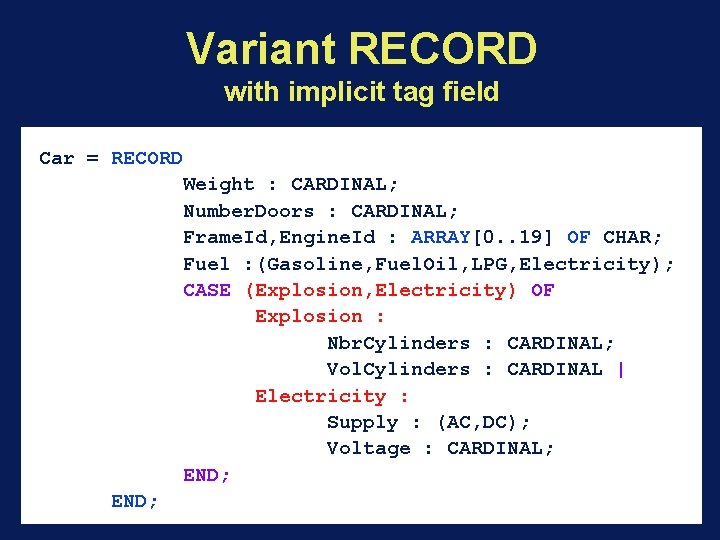 Variant RECORD
with implicit tag field

Car = RECORD
Weight : CARDINAL;
NumberDoors : CARDINAL;
FrameId,EngineId : ARRAY[0..19] OF CHAR;
Fuel :(Gasoline,FuelOil,LPG,Electricity);
CASE (Explosion,Electricity) OF
Explosion :
NbrCylinders : CARDINAL;
VolCylinders : CARDINAL |
Electricity :
Supply : (AC,DC);
Voltage : CARDINAL;
END;
END;